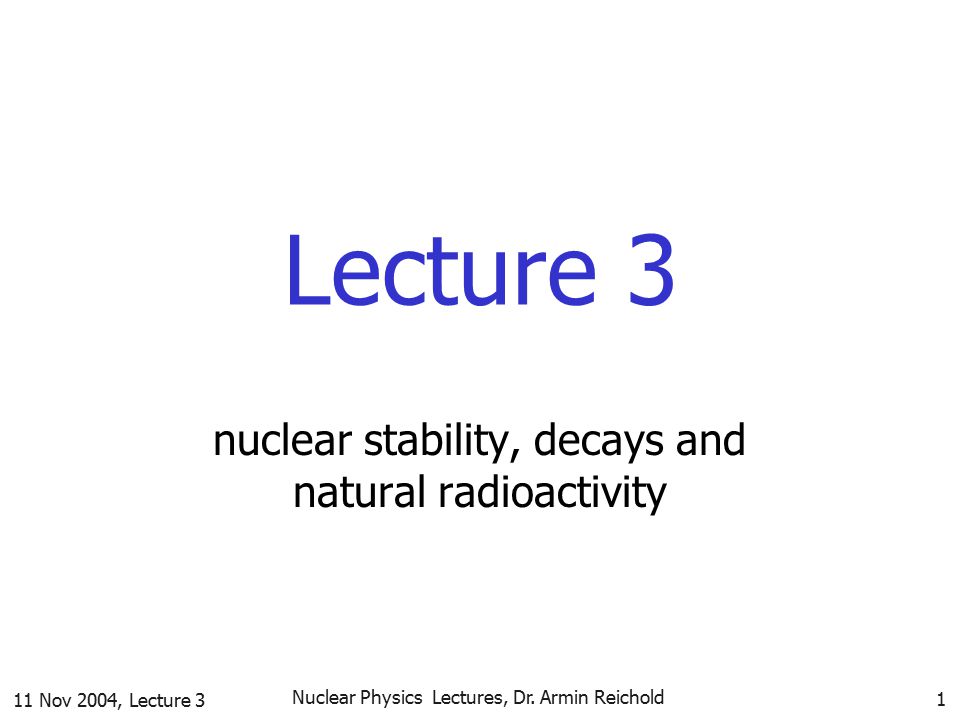 Lecture 3

nuclear stability, decays and natural radioactivity

11 Nov 2004, Lecture 3

Nuclear Physics Lectures, Dr. Armin Reichold

1